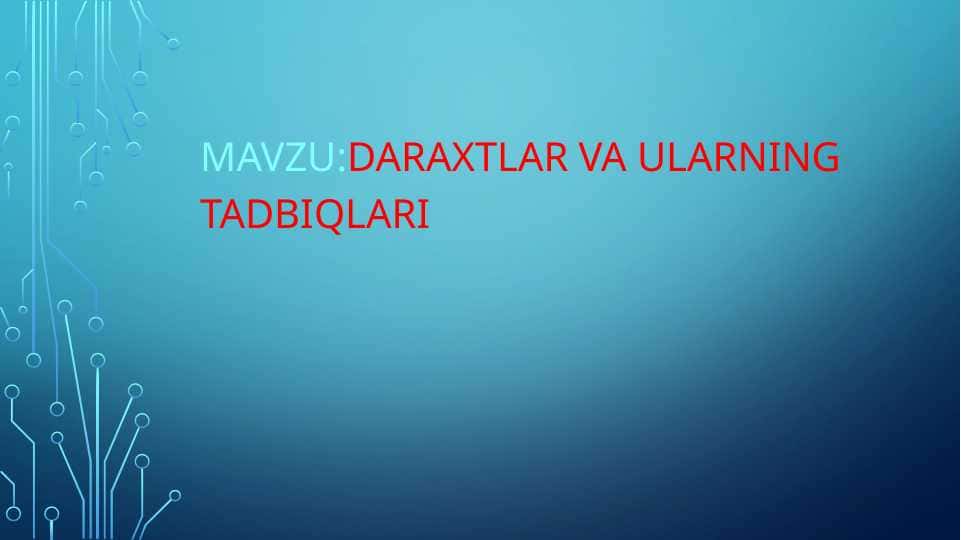 MAVZU:DARAXTLAR VA ULARNING TADBIQLARI